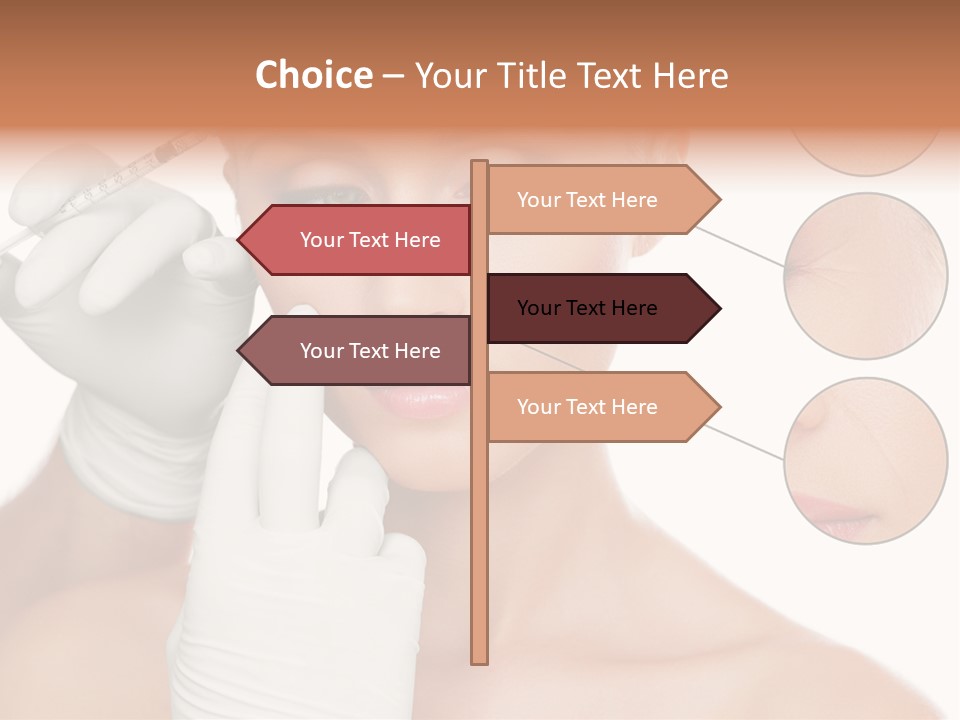 Choice – Your Title Text Here

Your Text Here

Your Text Here

Your Text Here

Your Text Here

Your Text Here